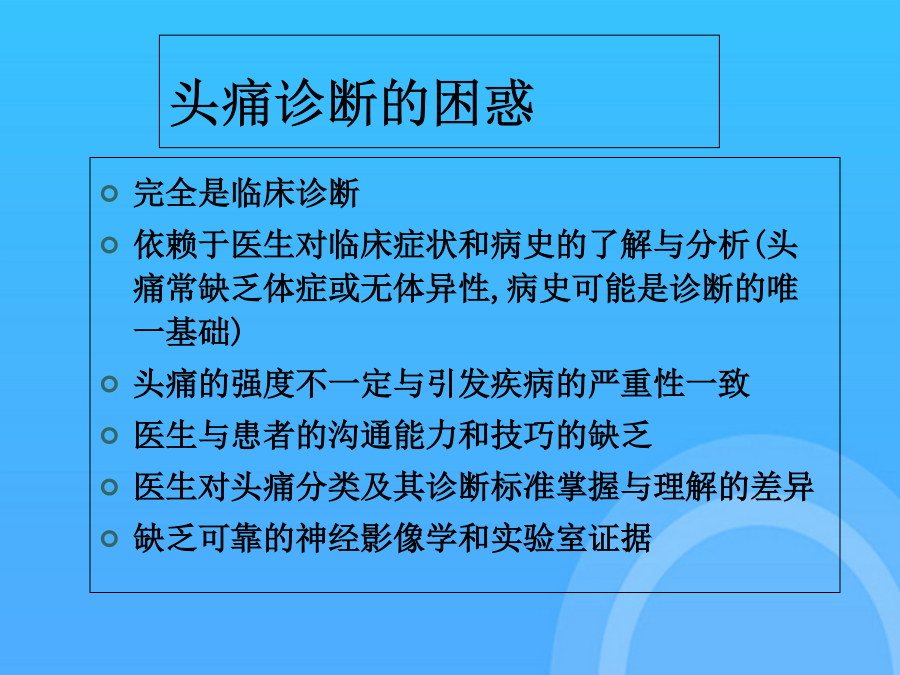 头痛诊断的困惑

完全是临床诊断

依赖于医生对临床症状和病史的了解与分析(头痛常缺乏体症或无体异性,病史可能是诊断的唯一基础)

头痛的强度不一定与引发疾病的严重性一致

医生与患者的沟通能力和技巧的缺乏

医生对头痛分类及其诊断标准掌握与理解的差异

缺乏可靠的神经影像学和实验室证据